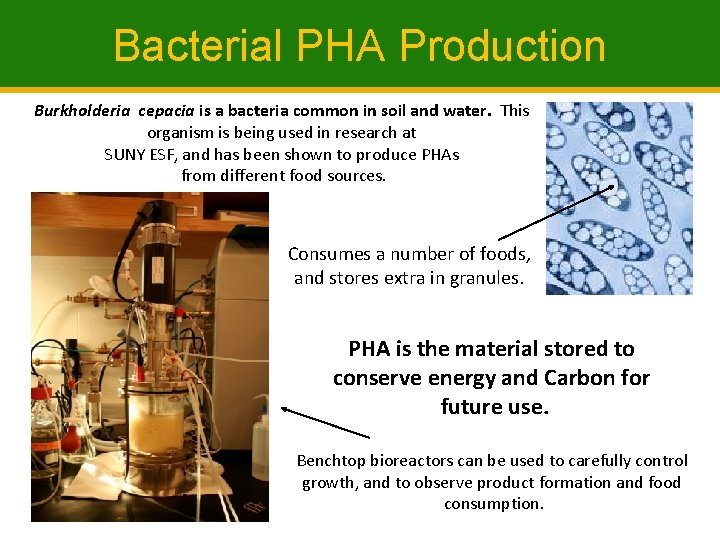 Bacterial PHA Production

Burkholderia cepacia is a bacteria common in soil and water. This organism is being used in research at SUNY ESF, and has been shown to produce PHAs from different food sources.

Consumes a number of foods, and stores extra in granules.

PHA is the material stored to conserve energy and Carbon for future use.

Benchtop bioreactors can be used to carefully control growth, and to observe product formation and food consumption.